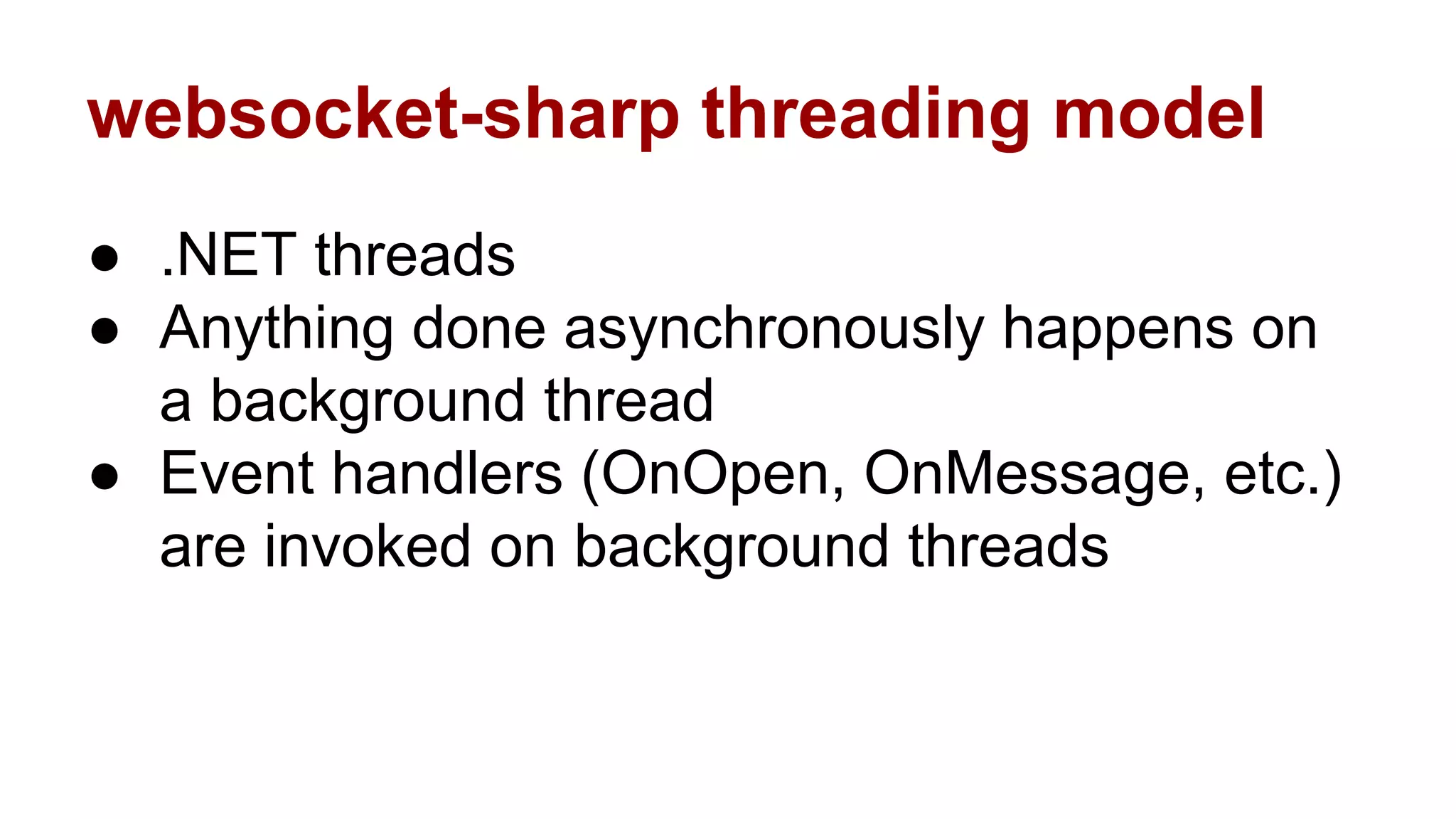 websocket-sharp threading model

● .NET threads
● Anything done asynchronously happens on a background thread
● Event handlers (OnOpen, OnMessage, etc.) are invoked on background threads